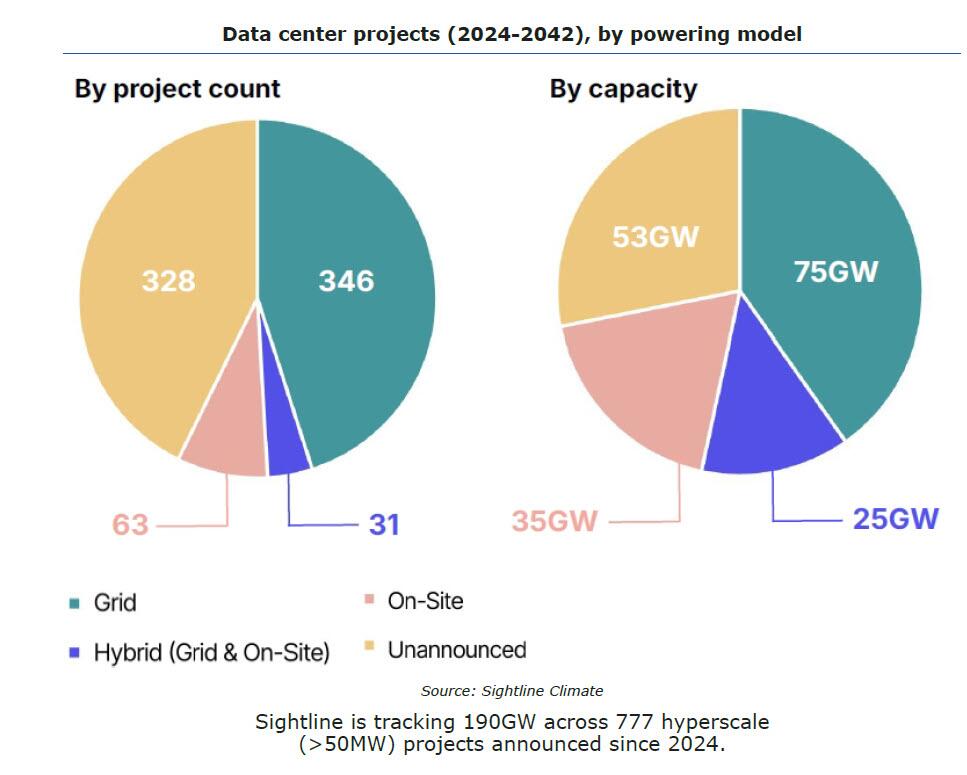 Data center projects (2024-2042), by powering model

By project count

328

346

63

31

By capacity

53GW

75GW

35GW

25GW

Grid

On-Site

Hybrid (Grid & On-Site)

Unannounced

Source: Sightline Climate

Sightline is tracking 190GW across 777 hyperscale (>50MW) projects announced since 2024.